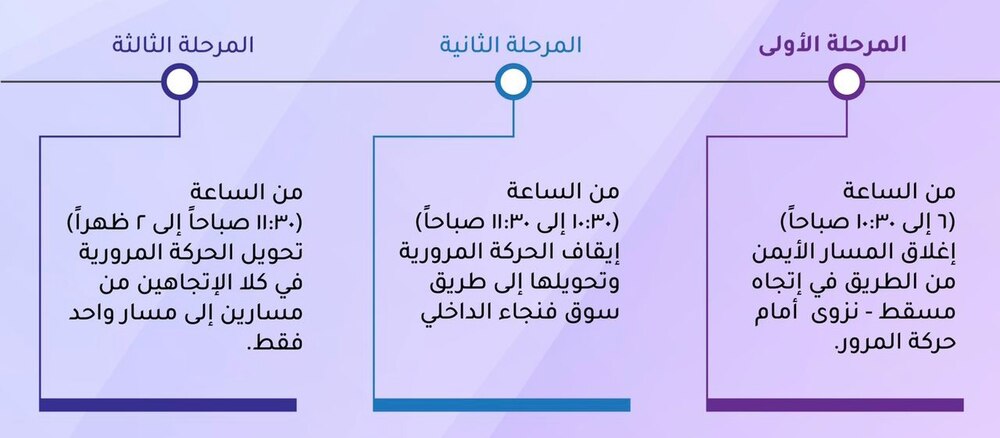 المرحلة الأولى

من الساعة
(٦ إلى ١٠:٣٠ صباحاً)
إغلاق المسار الأيمن من الطريق في إتجاه مسقط - نزوى أمام حركة المرور.

المرحلة الثانية

من الساعة
(١٠:٣٠ إلى ١١:٣٠ صباحاً)
إيقاف الحركة المرورية وتحويلها إلى طريق سوق فنجاء الداخلي

المرحلة الثالثة

من الساعة
(١١:٣٠ صباحاً إلى ٢ ظهراً)
تحويل الحركة المرورية في كلا الإتجاهين من مسارين إلى مسار واحد فقط.